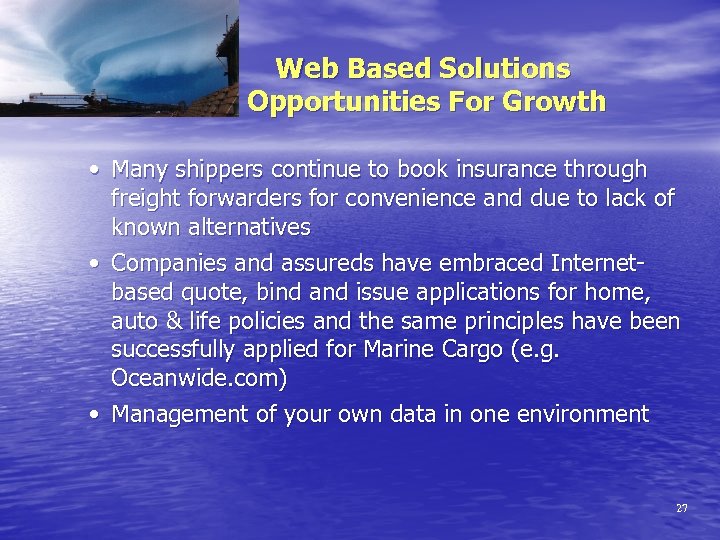 Web Based Solutions
Opportunities For Growth

• Many shippers continue to book insurance through freight forwarders for convenience and due to lack of known alternatives

• Companies and assureds have embraced Internet-based quote, bind and issue applications for home, auto & life policies and the same principles have been successfully applied for Marine Cargo (e.g. Oceanwide.com)

• Management of your own data in one environment

27